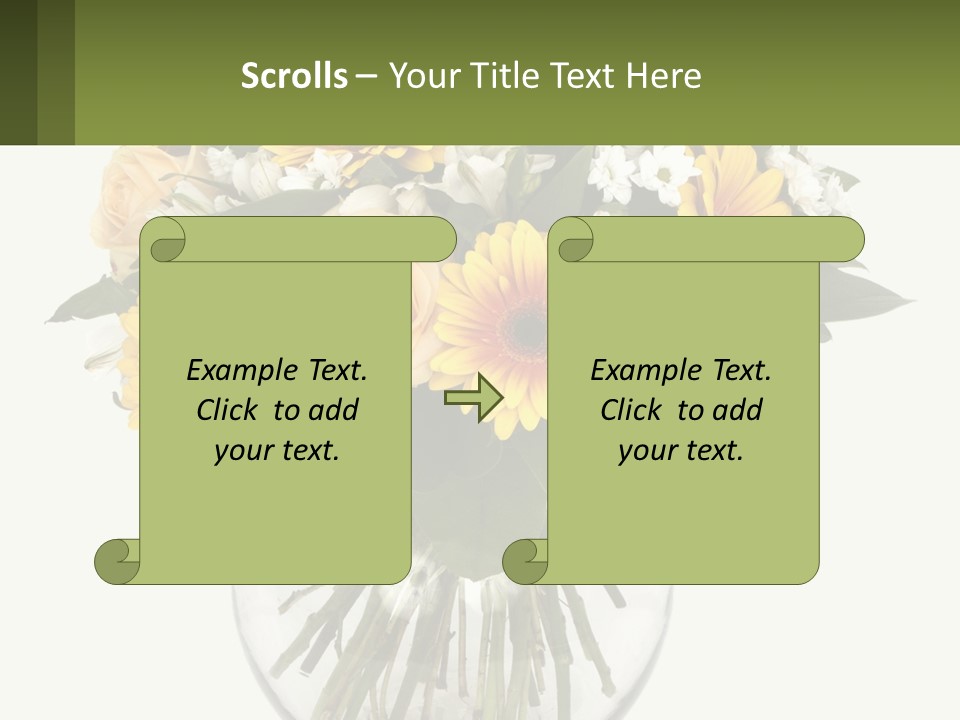 Scrolls – Your Title Text Here

Example Text. Click to add your text.

Example Text. Click to add your text.